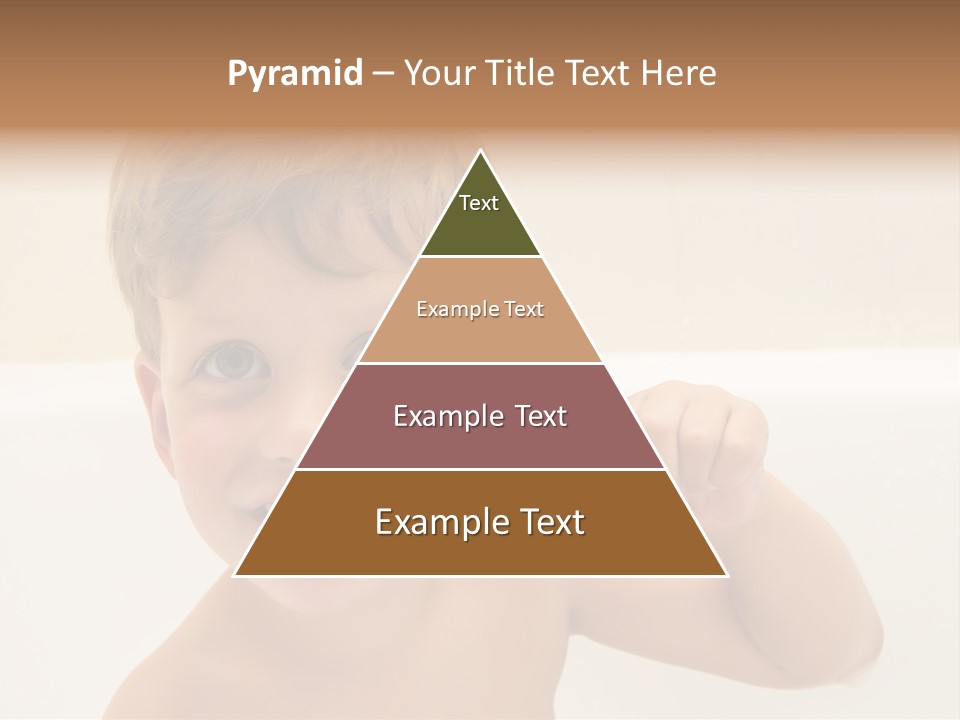 Pyramid – Your Title Text Here

Text

Example Text

Example Text

Example Text